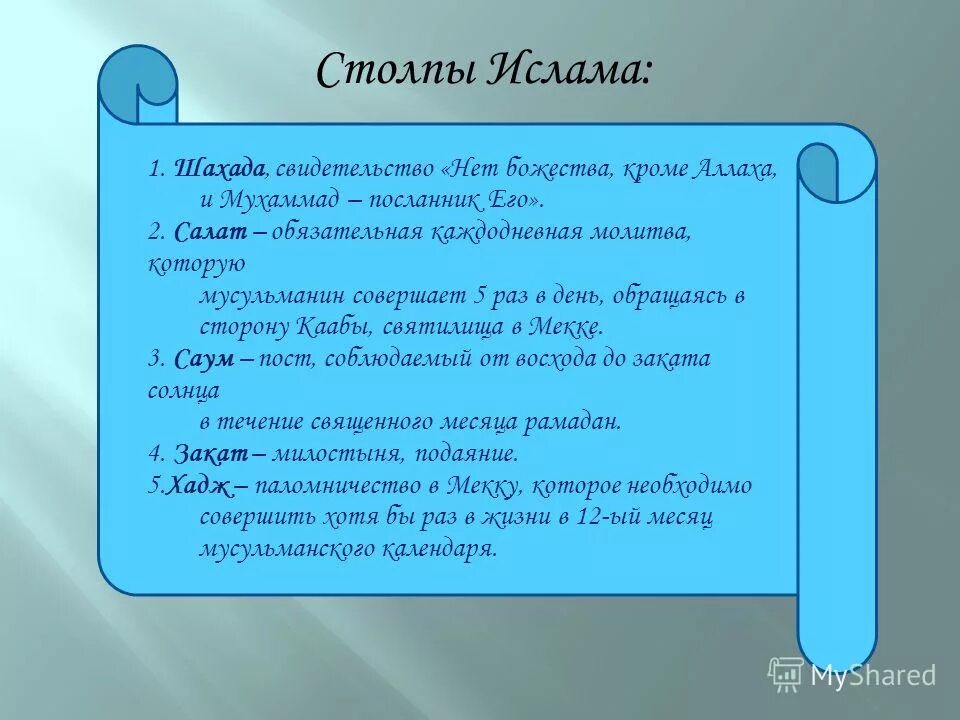 Столпы Ислама:

1. Шахада, свидетельство «Нет божества, кроме Аллаха, и Мухаммад – посланник Его».
2. Салат – обязательная каждодневная молитва, которую мусульманин совершает 5 раз в день, обращаясь в сторону Каабы, святилища в Мекке.
3. Саум – пост, соблюдаемый от восхода до заката солнца в течение священного месяца рамадан.
4. Закат – милостыня, подаяние.
5.Хадж – паломничество в Мекку, которое необходимо совершить хотя бы раз в жизни в 12-ый месяц мусульманского календаря.

MyShared